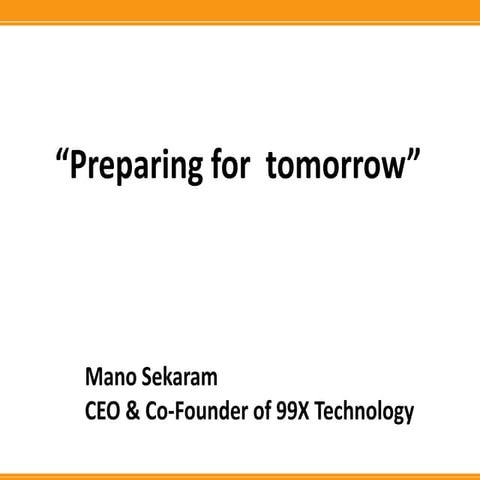 “Preparing for  tomorrow”

Mano Sekaram
CEO & Co-Founder of 99X Technology